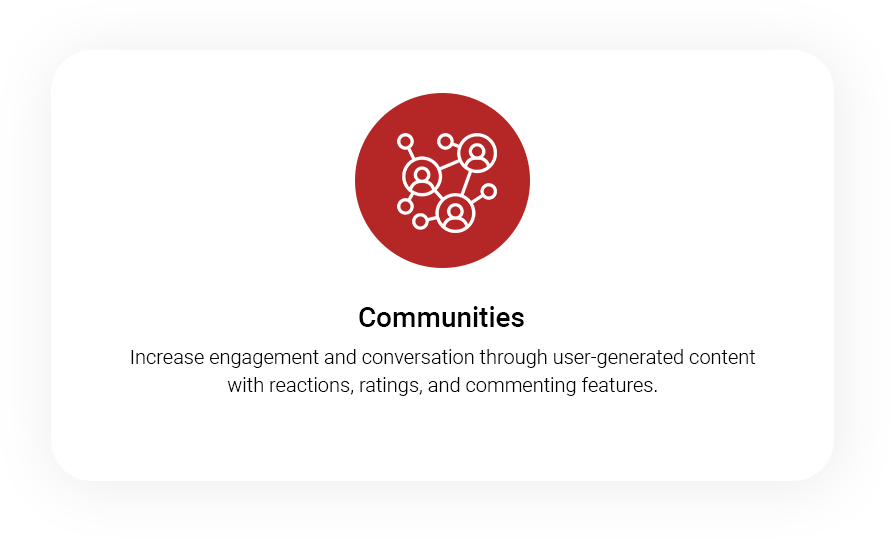 Communities

Increase engagement and conversation through user-generated content with reactions, ratings, and commenting features.